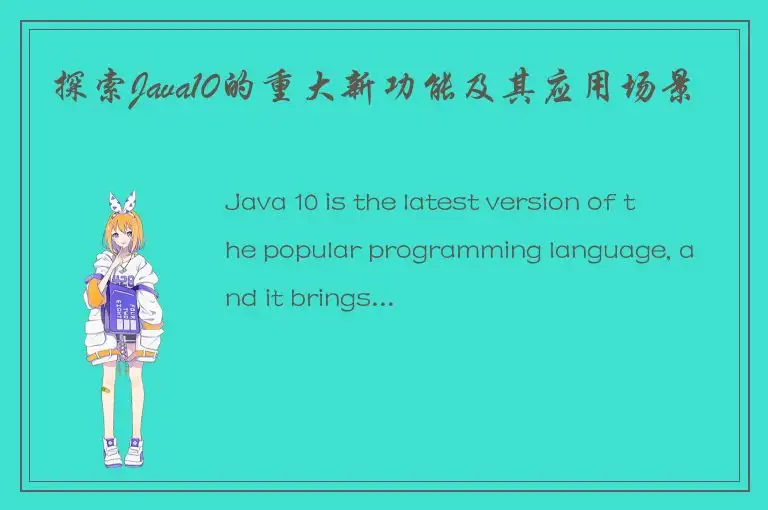 探索Java10的重大新功能及其应用场景

Java 10 is the latest version of the popular programming language, and it brings...